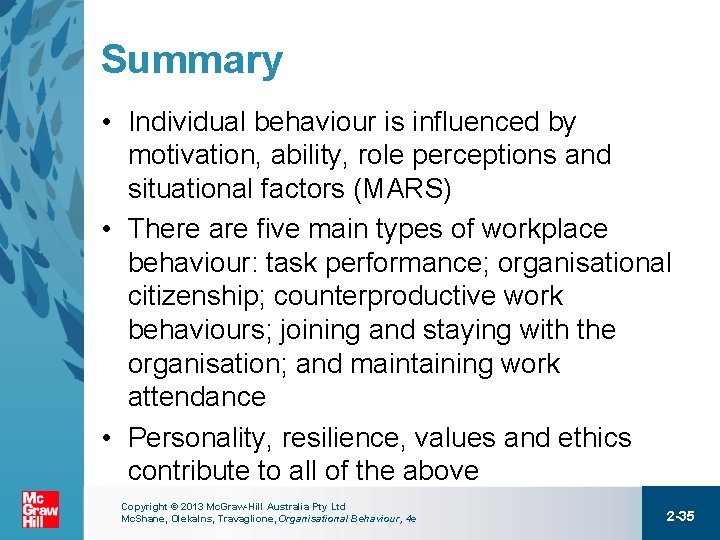 Summary

• Individual behaviour is influenced by motivation, ability, role perceptions and situational factors (MARS)

• There are five main types of workplace behaviour: task performance; organisational citizenship; counterproductive work behaviours; joining and staying with the organisation; and maintaining work attendance

• Personality, resilience, values and ethics contribute to all of the above

Mc Graw Hill

Copyright © 2013 McGraw-Hill Australia Pty Ltd
McShane, Olekalns, Travaglione, Organisational Behaviour, 4e

2-35